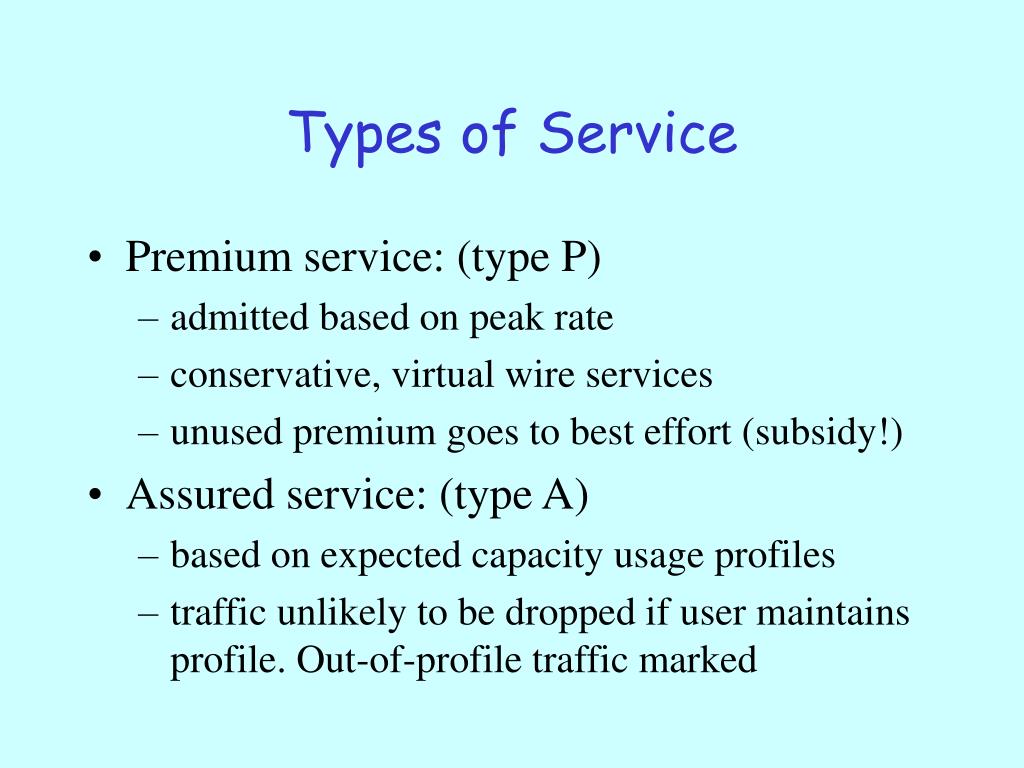 Types of Service

• Premium service: (type P)
– admitted based on peak rate
– conservative, virtual wire services
– unused premium goes to best effort (subsidy!)
• Assured service: (type A)
– based on expected capacity usage profiles
– traffic unlikely to be dropped if user maintains profile. Out-of-profile traffic marked